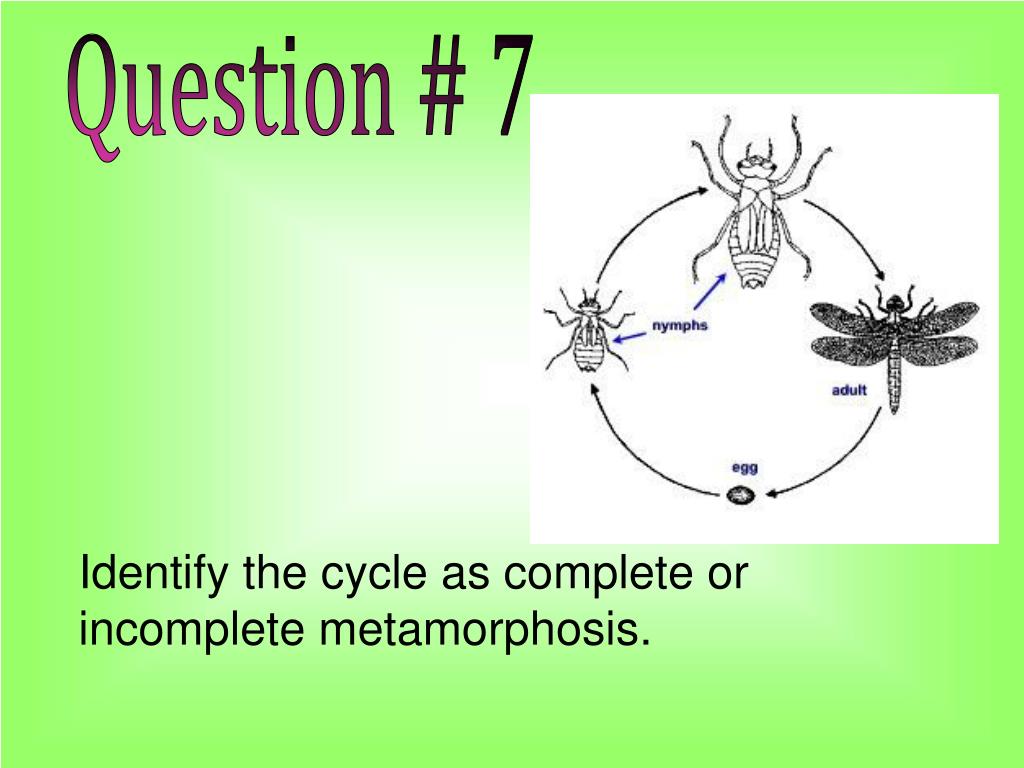 Question # 7

nymphs

adult

egg

Identify the cycle as complete or incomplete metamorphosis.